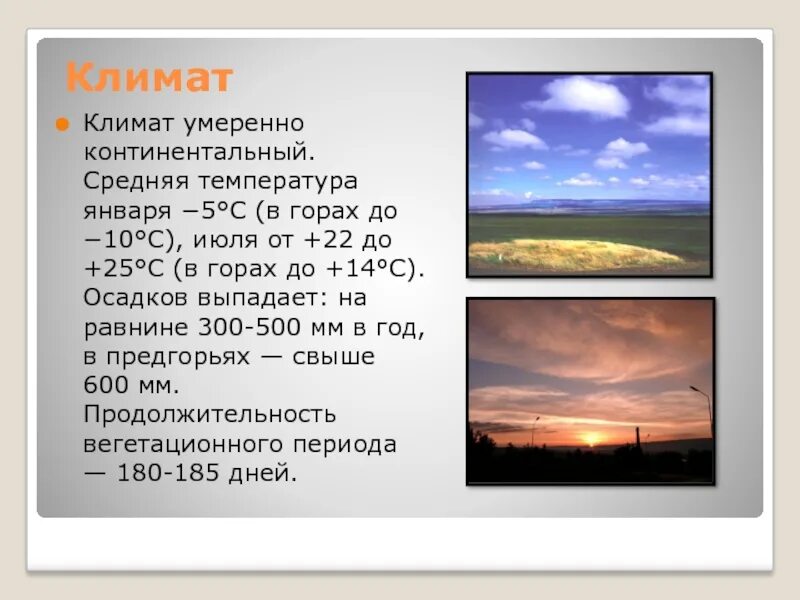 Климат

Климат умеренно континентальный. Средняя температура января −5°C (в горах до −10°C), июля от +22 до +25°C (в горах до +14°C). Осадков выпадает: на равнине 300-500 мм в год, в предгорьях — свыше 600 мм. Продолжительность вегетационного периода — 180-185 дней.